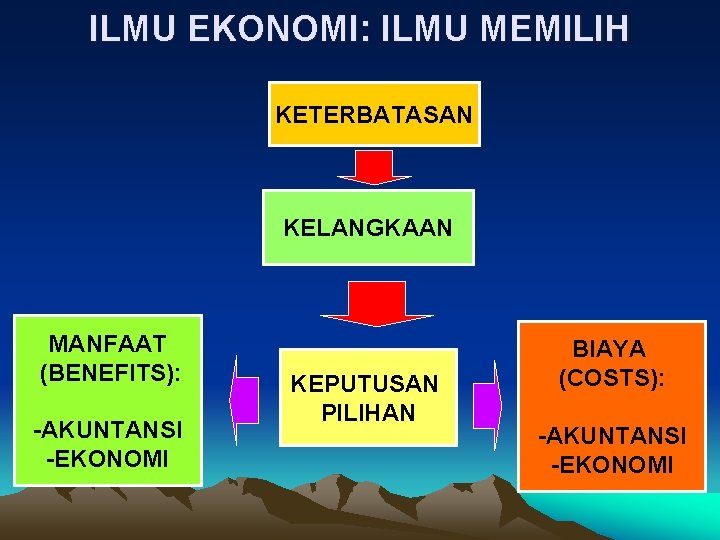 ILMU EKONOMI: ILMU MEMILIH

KETERBATASAN

KELANGKAAN

MANFAAT (BENEFITS):

-AKUNTANSI
-EKONOMI

KEPUTUSAN PILIHAN

BIAYA (COSTS):

-AKUNTANSI
-EKONOMI